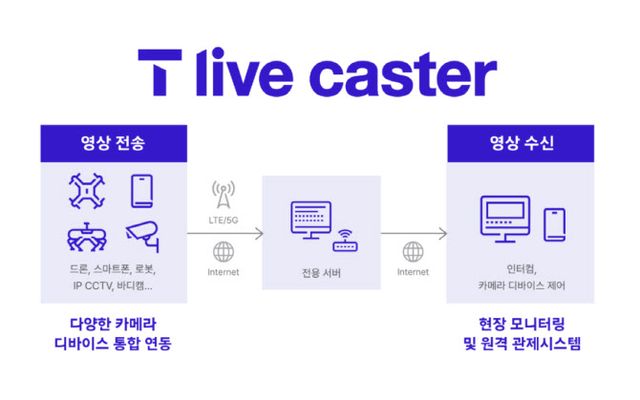 T live caster

영상 전송

드론, 스마트폰, 로봇, IP CCTV, 바디캠...

다양한 카메라 디바이스 통합 연동

LTE/5G

Internet

전용 서버

Internet

영상 수신

인터컴, 카메라 디바이스 제어

현장 모니터링 및 원격 관제시스템